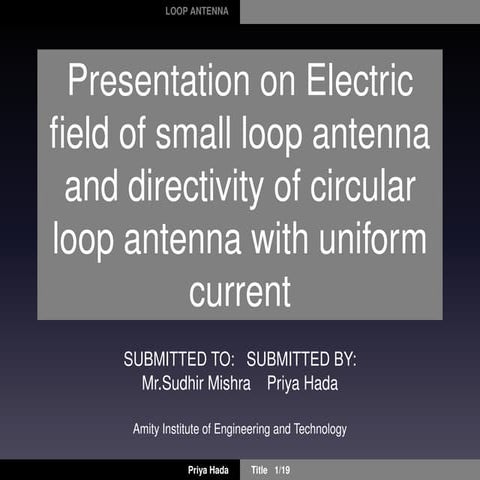 LOOP ANTENNA

Presentation on Electric field of small loop antenna and directivity of circular loop antenna with uniform current

SUBMITTED TO: SUBMITTED BY:
Mr.Sudhir Mishra Priya Hada

Amity Institute of Engineering and Technology

Priya Hada Title 1/19